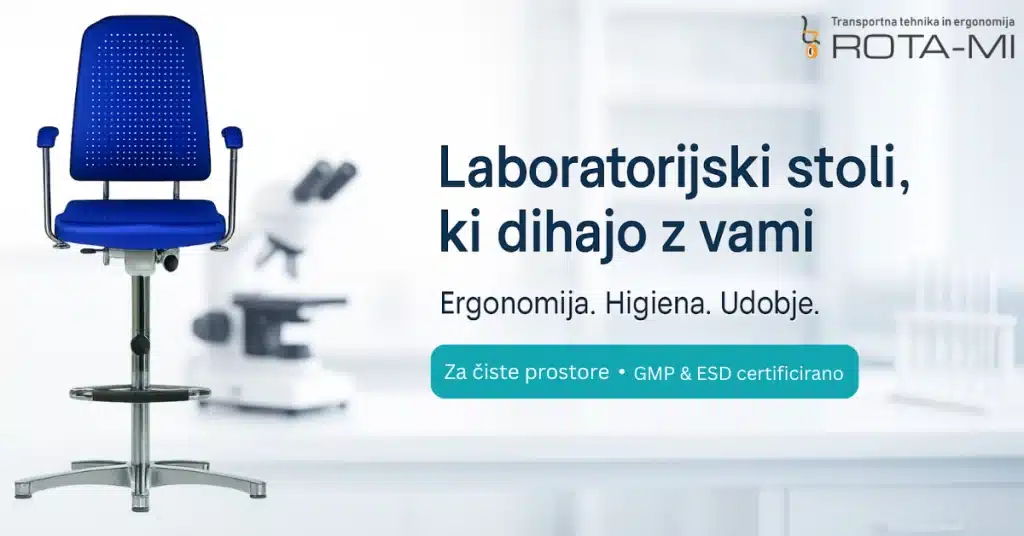 Transportna tehnika in ergonomija
ROTA-MI

Laboratorijski stoli, ki dihajo z vami

Ergonomija. Higiena. Udobje.

Za čiste prostore • GMP & ESD certificirano